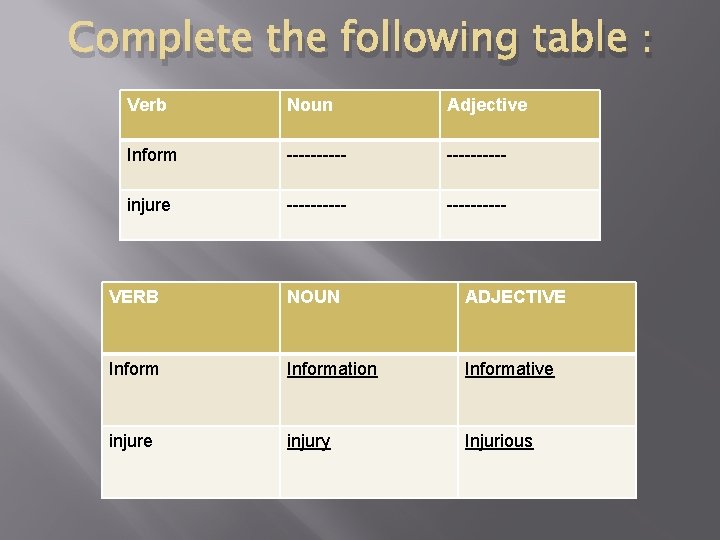 Complete the following table :

| Verb | Noun | Adjective |
|---|---|---|
| Inform | ---------- | ---------- |
| injure | ---------- | ---------- |

| VERB | NOUN | ADJECTIVE |
|---|---|---|
| Inform | Information | Informative |
| injure | injury | Injurious |